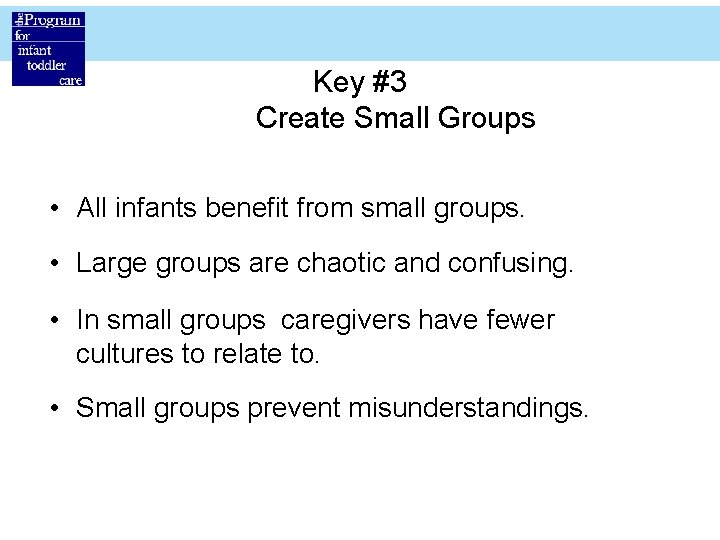 the Program for infant toddler care

Key #3
Create Small Groups

• All infants benefit from small groups.

• Large groups are chaotic and confusing.

• In small groups  caregivers have fewer cultures to relate to.

• Small groups prevent misunderstandings.